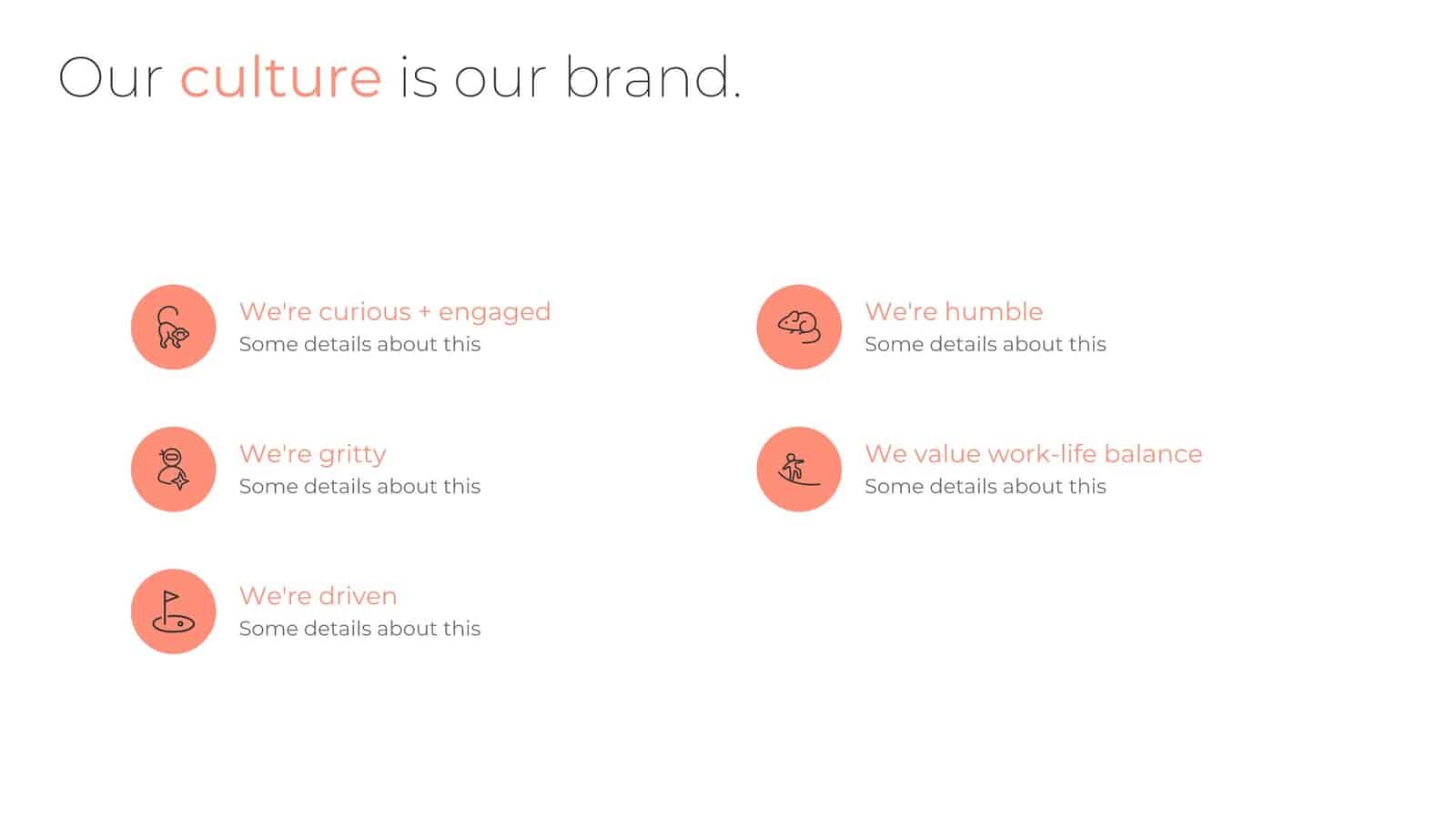 Our culture is our brand.

We're curious + engaged
Some details about this

We're gritty
Some details about this

We're driven
Some details about this

We're humble
Some details about this

We value work-life balance
Some details about this